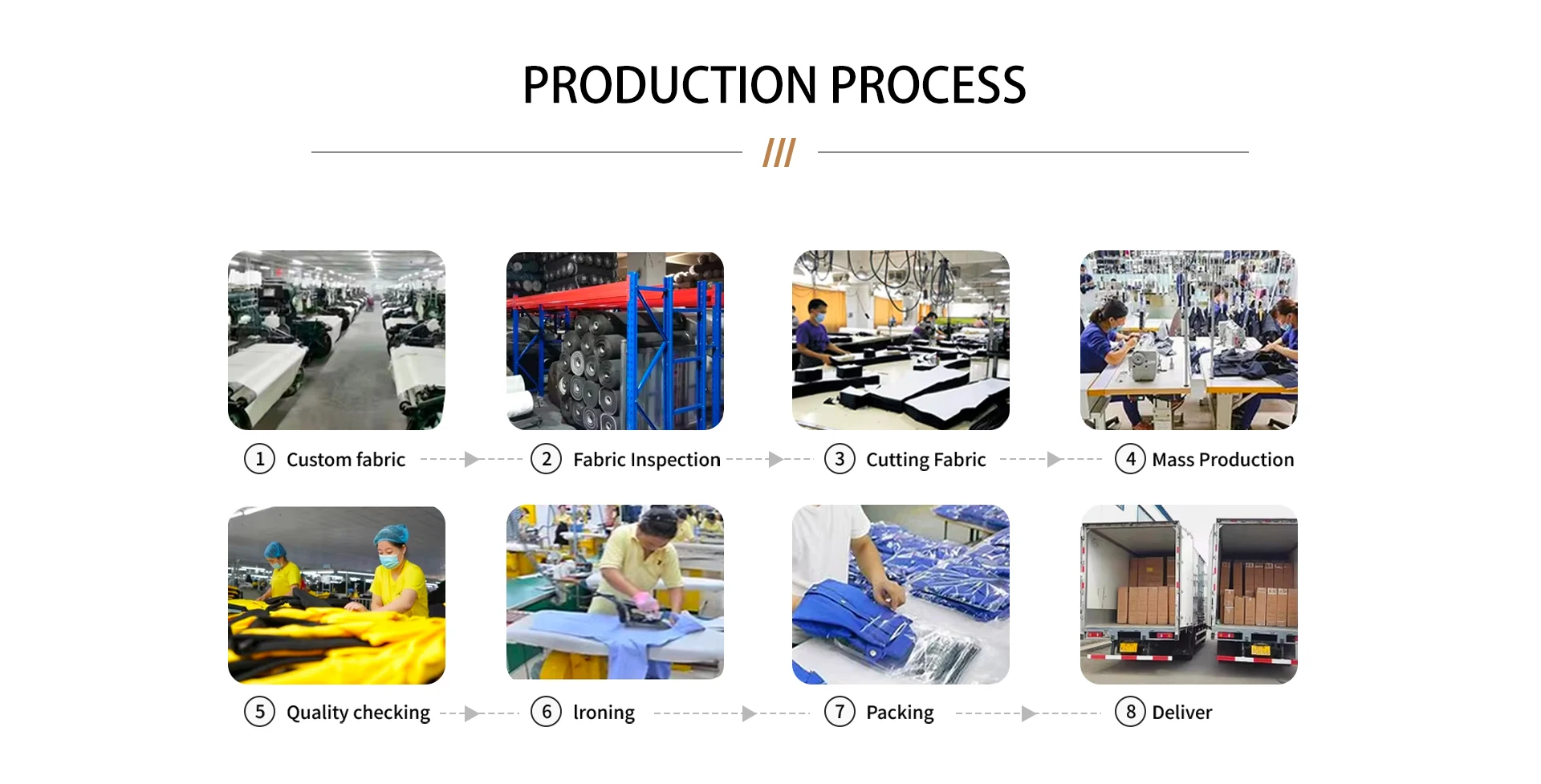 PRODUCTION PROCESS

///

1 Custom fabric

2 Fabric Inspection

3 Cutting Fabric

4 Mass Production

5 Quality checking

6 Ironing

7 Packing

8 Deliver